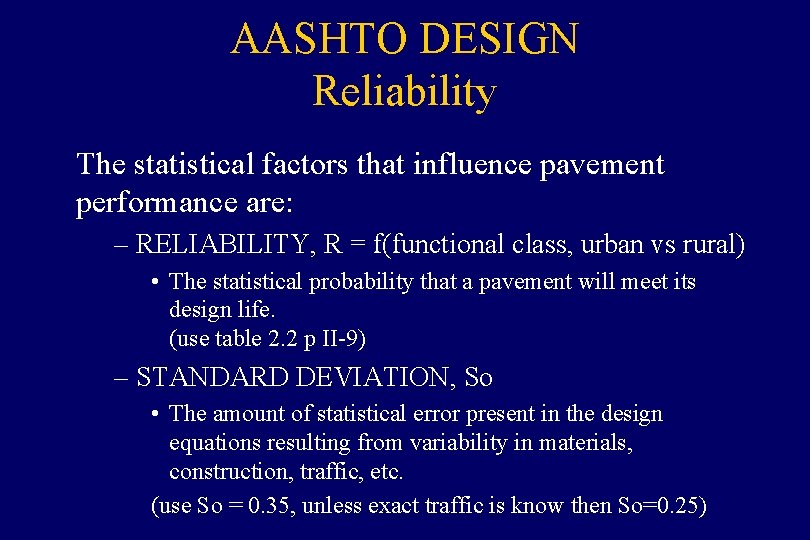 AASHTO DESIGN
Reliability

The statistical factors that influence pavement performance are:

– RELIABILITY, R = f(functional class, urban vs rural)

• The statistical probability that a pavement will meet its design life.
(use table 2.2 p II-9)

– STANDARD DEVIATION, So

• The amount of statistical error present in the design equations resulting from variability in materials, construction, traffic, etc.

(use So = 0.35, unless exact traffic is know then So=0.25)